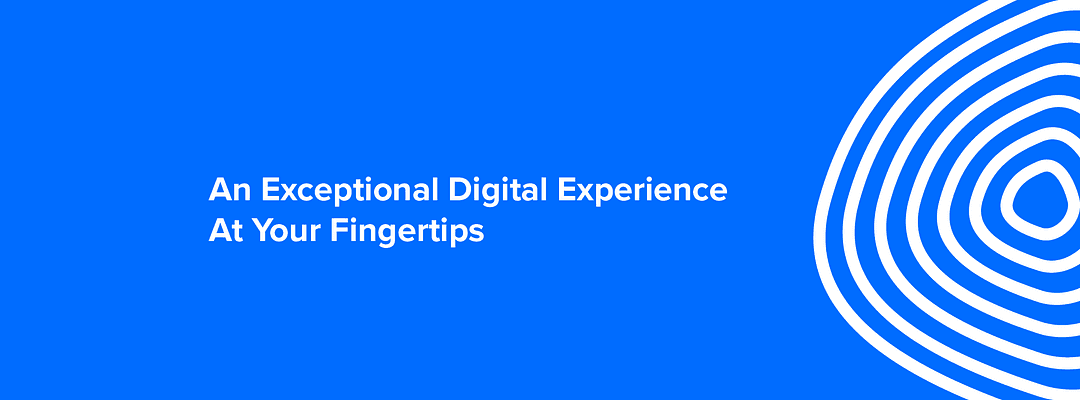 An Exceptional Digital Experience
At Your Fingertips